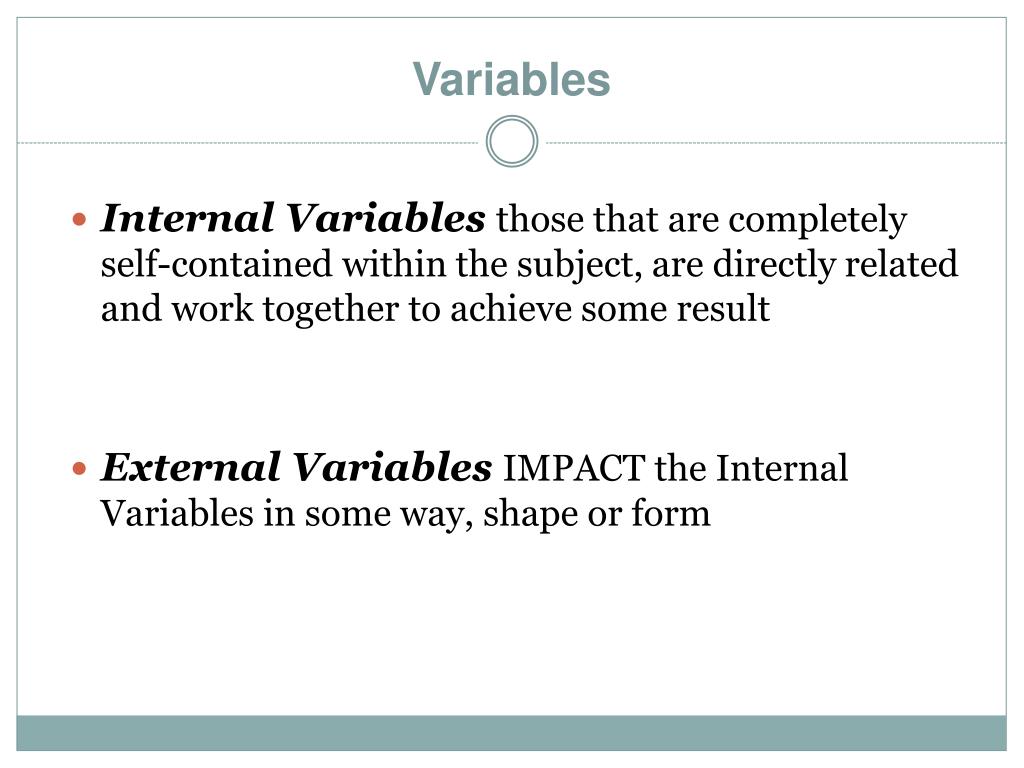 Variables

Internal Variables those that are completely self-contained within the subject, are directly related and work together to achieve some result

External Variables IMPACT the Internal Variables in some way, shape or form